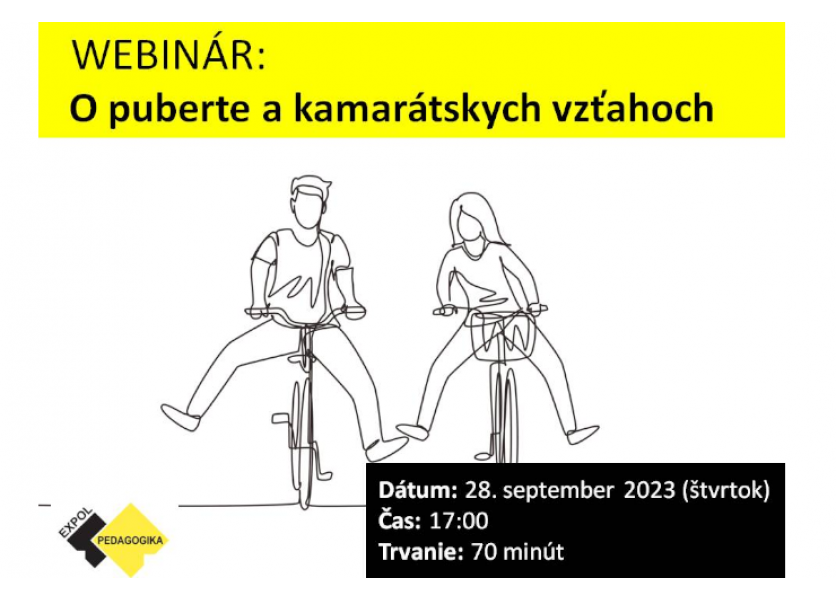 WEBINÁR:
O puberte a kamarátskych vzťahoch

EXPOL PEDAGOGIKA

Dátum: 28. september 2023 (štvrtok)
Čas: 17:00
Trvanie: 70 minút